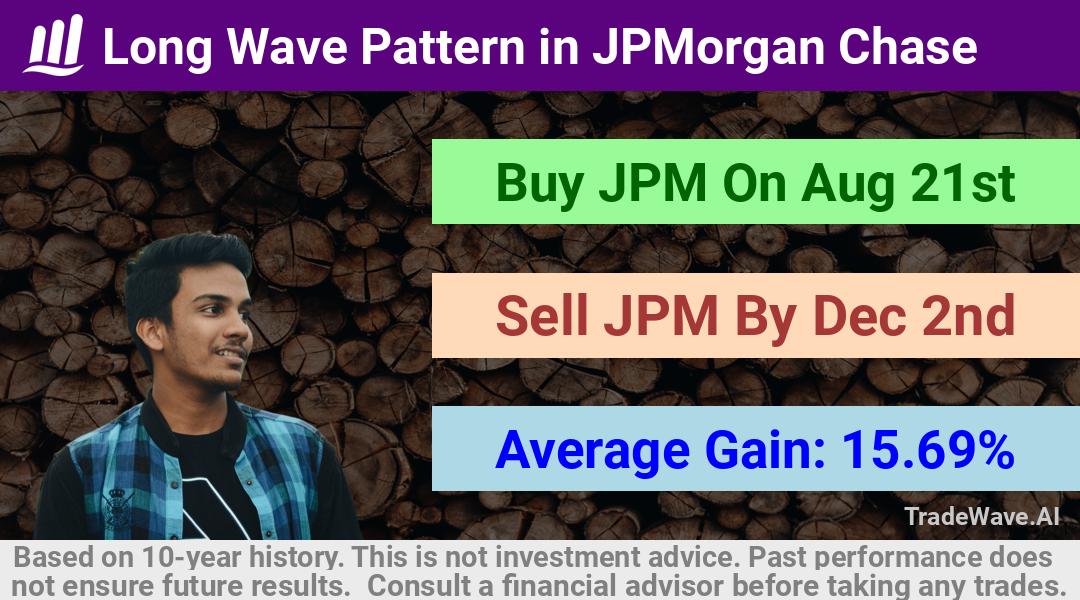 Long Wave Pattern in JPMorgan Chase

Buy JPM On Aug 21st

Sell JPM By Dec 2nd

Average Gain: 15.69%

TradeWave.AI

Based on 10-year history. This is not investment advice. Past performance does not ensure future results. Consult a financial advisor before taking any trades.